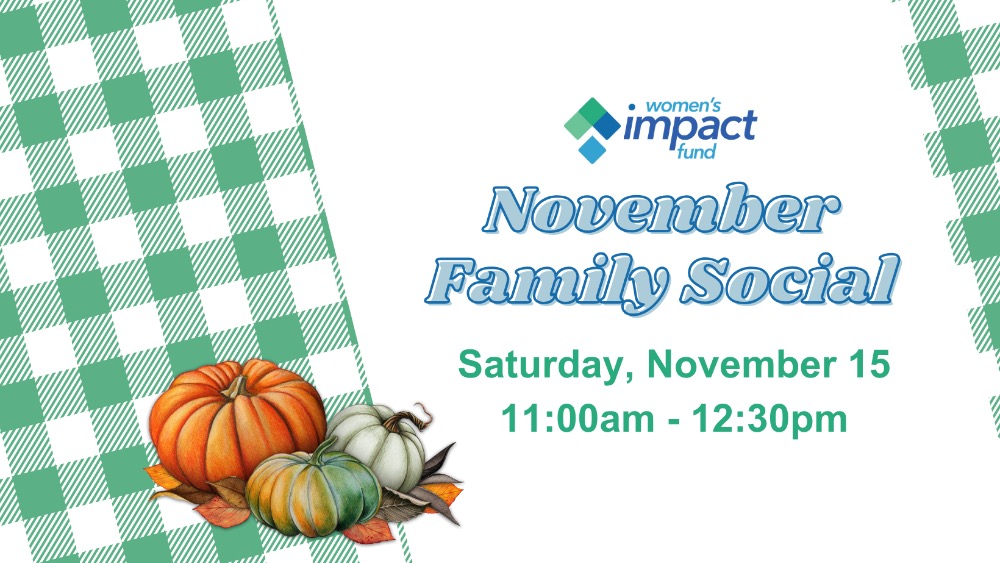 women's impact fund

November Family Social

Saturday, November 15
11:00am - 12:30pm